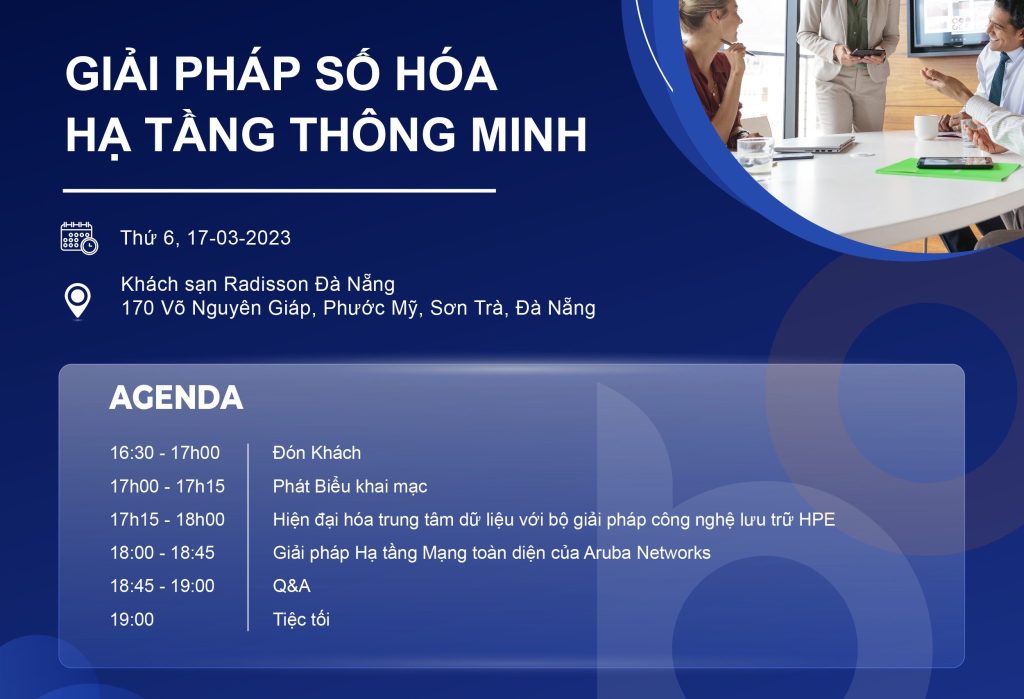 GIẢI PHÁP SỐ HÓA
HẠ TẦNG THÔNG MINH

Thứ 6, 17-03-2023

Khách sạn Radisson Đà Nẵng
170 Võ Nguyên Giáp, Phước Mỹ, Sơn Trà, Đà Nẵng

AGENDA

| | |
|---|---|
| 16:30 - 17h00 | Đón Khách |
| 17h00 - 17h15 | Phát Biểu khai mạc |
| 17h15 - 18h00 | Hiện đại hóa trung tâm dữ liệu với bộ giải pháp công nghệ lưu trữ HPE |
| 18:00 - 18:45 | Giải pháp Hạ tầng Mạng toàn diện của Aruba Networks |
| 18:45 - 19:00 | Q&A |
| 19:00 | Tiệc tối |